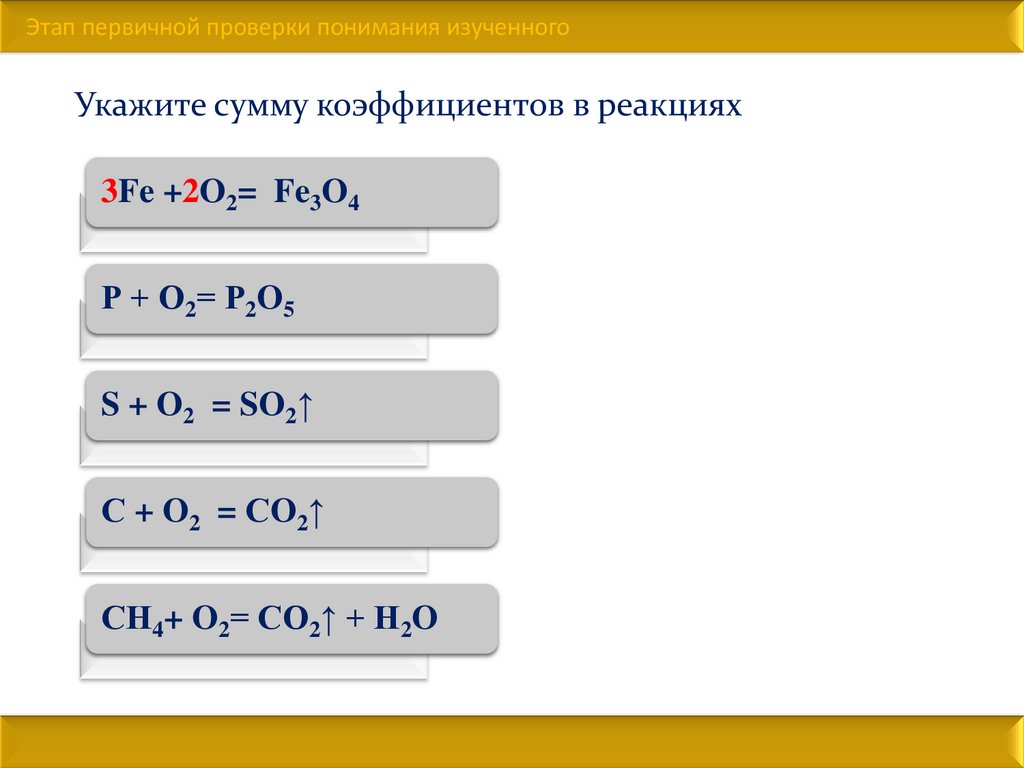 Этап первичной проверки понимания изученного

Укажите сумму коэффициентов в реакциях

$3Fe + 2O_2 = Fe_3O_4$

$P + O_2 = P_2O_5$

$S + O_2 = SO_2\uparrow$

$C + O_2 = CO_2\uparrow$

$CH_4 + O_2 = CO_2\uparrow + H_2O$